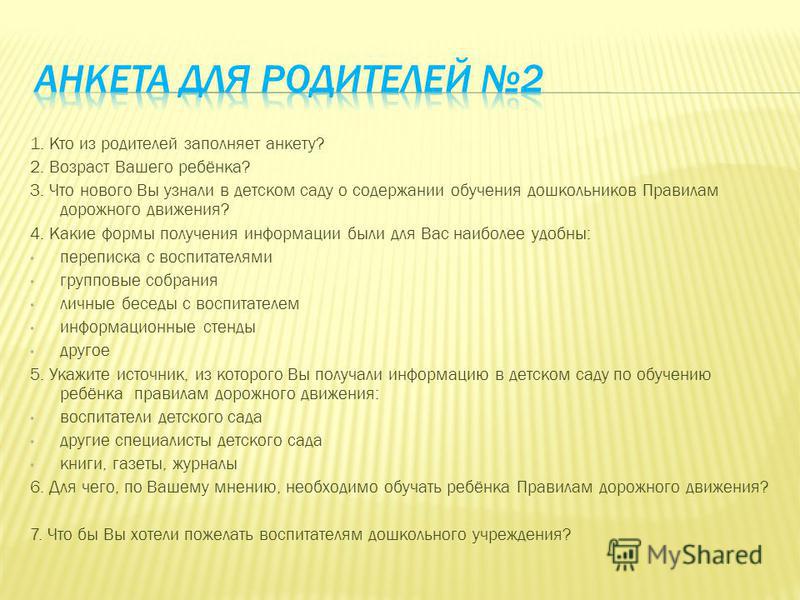 АНКЕТА ДЛЯ РОДИТЕЛЕЙ №2

1. Кто из родителей заполняет анкету?
2. Возраст Вашего ребёнка?
3. Что нового Вы узнали в детском саду о содержании обучения дошкольников Правилам дорожного движения?
4. Какие формы получения информации были для Вас наиболее удобны:
• переписка с воспитателями
• групповые собрания
• личные беседы с воспитателем
• информационные стенды
• другое
5. Укажите источник, из которого Вы получали информацию в детском саду по обучению ребёнка правилам дорожного движения:
• воспитатели детского сада
• другие специалисты детского сада
• книги, газеты, журналы
6. Для чего, по Вашему мнению, необходимо обучать ребёнка Правилам дорожного движения?

7. Что бы Вы хотели пожелать воспитателям дошкольного учреждения?

MyShared